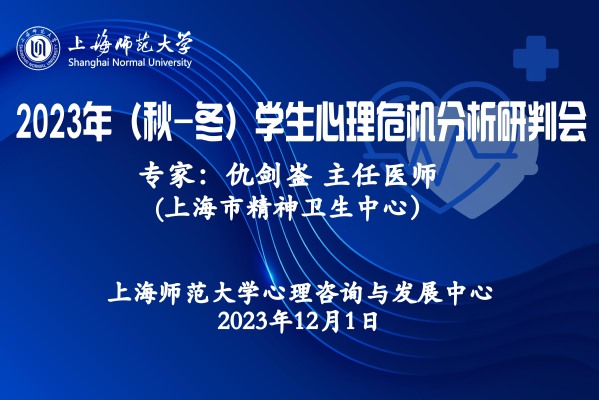 上海师范大学
Shanghai Normal University

2023年（秋-冬）学生心理危机分析研判会

专家：仇剑崟 主任医师
(上海市精神卫生中心)

上海师范大学心理咨询与发展中心
2023年12月1日